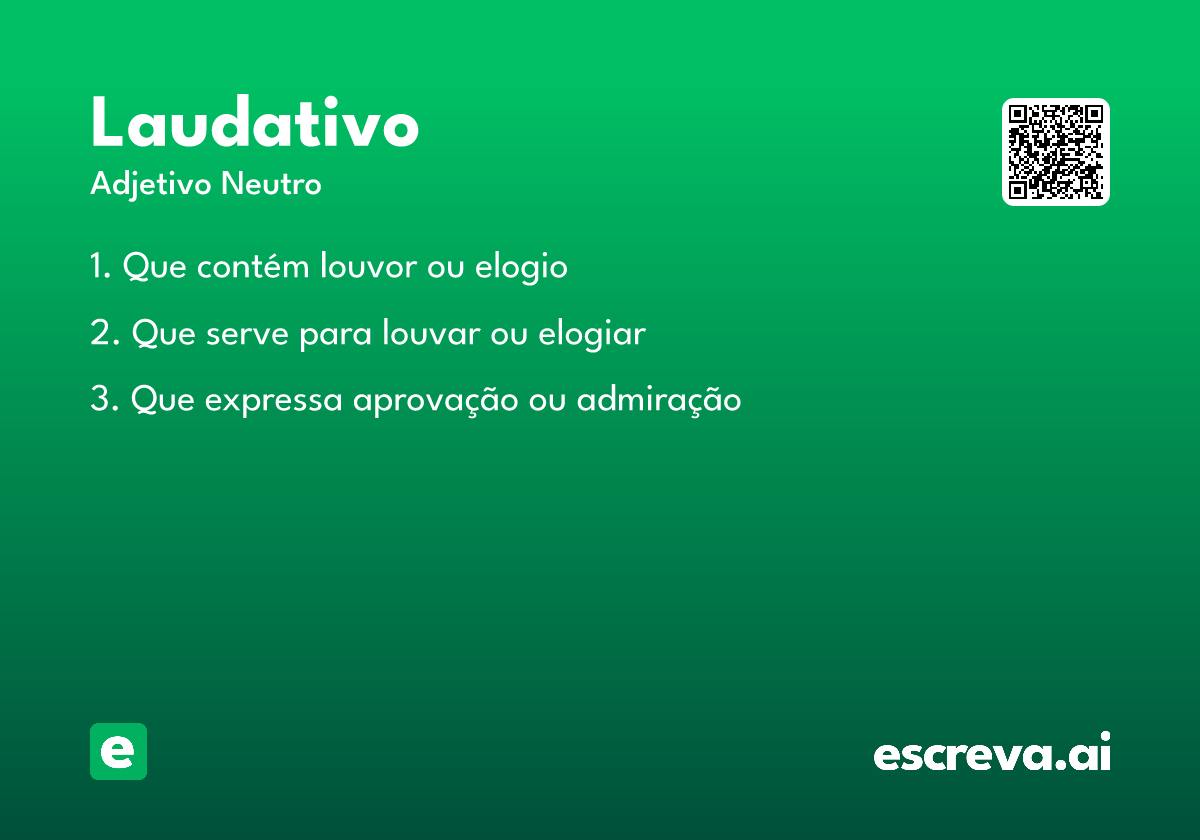 Laudativo

Adjetivo Neutro

1. Que contém louvor ou elogio

2. Que serve para louvar ou elogiar

3. Que expressa aprovação ou admiração

e

escreva.ai